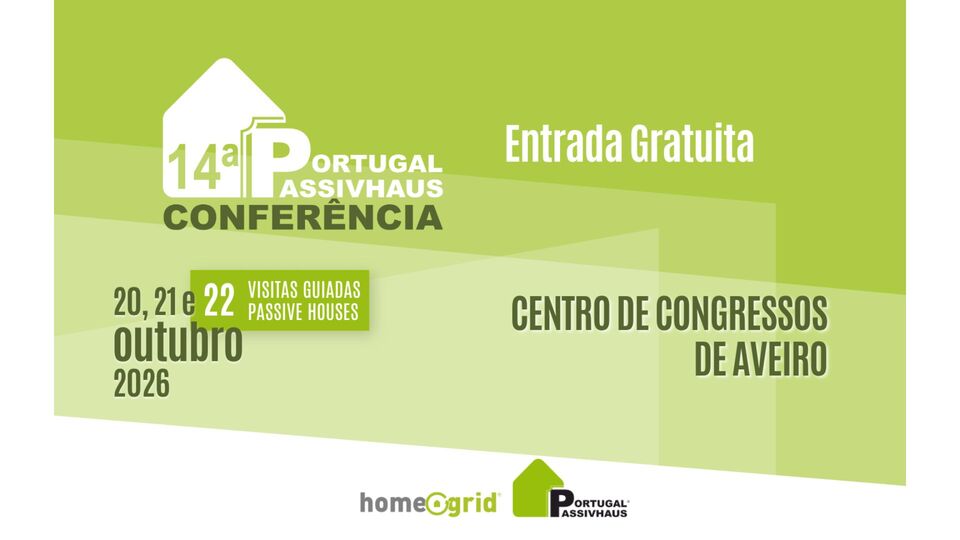 14ª PORTUGAL PASSIVHAUS CONFERÊNCIA

Entrada Gratuita

20, 21 e 22 VISITAS GUIADAS PASSIVE HOUSES
outubro
2026

CENTRO DE CONGRESSOS DE AVEIRO

homegrid PORTUGAL PASSIVHAUS